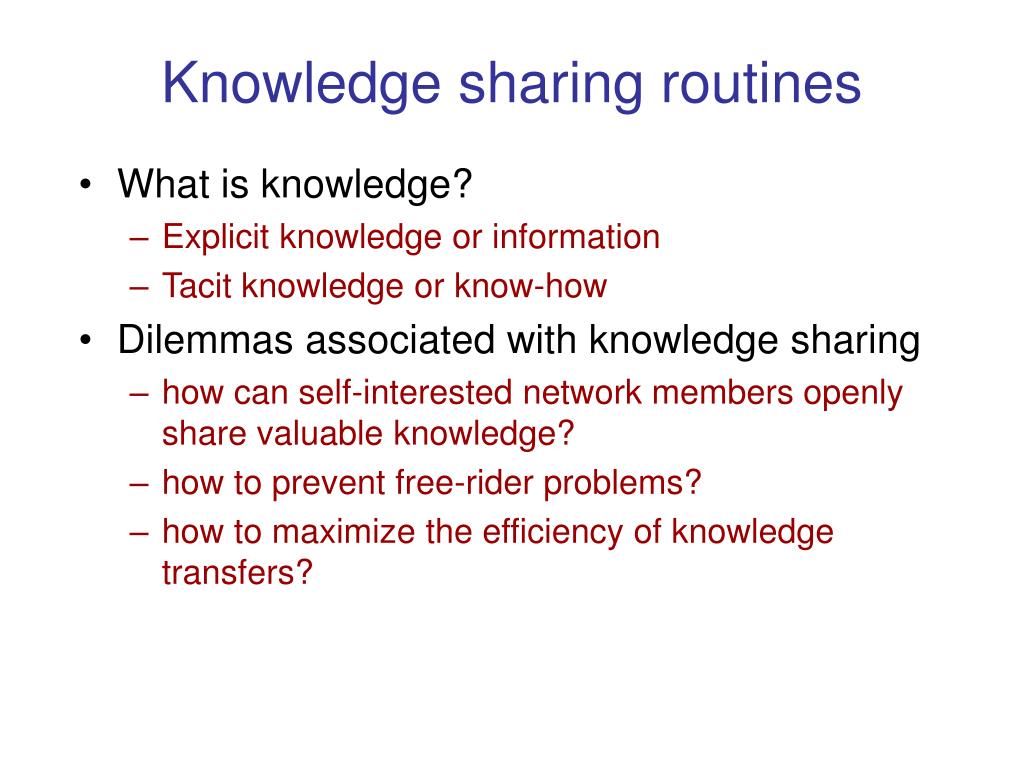 Knowledge sharing routines

• What is knowledge?
– Explicit knowledge or information
– Tacit knowledge or know-how
• Dilemmas associated with knowledge sharing
– how can self-interested network members openly share valuable knowledge?
– how to prevent free-rider problems?
– how to maximize the efficiency of knowledge transfers?